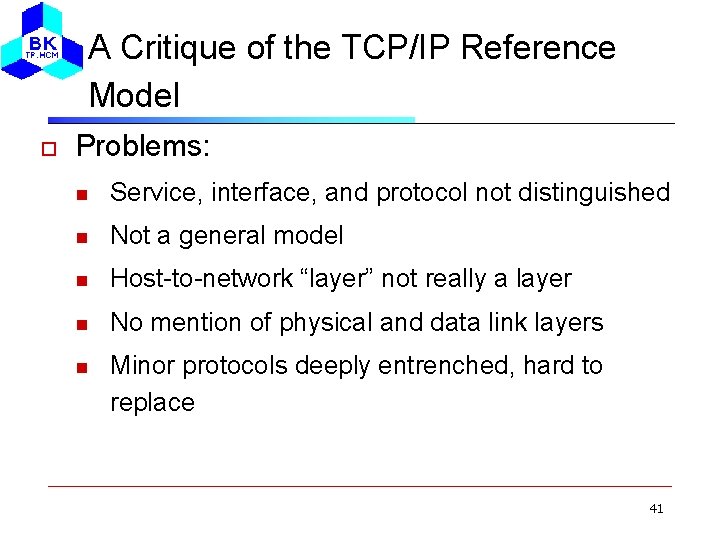 BK
TP.HCM

A Critique of the TCP/IP Reference Model

Problems:

Service, interface, and protocol not distinguished

Not a general model

Host-to-network “layer” not really a layer

No mention of physical and data link layers

Minor protocols deeply entrenched, hard to replace

41